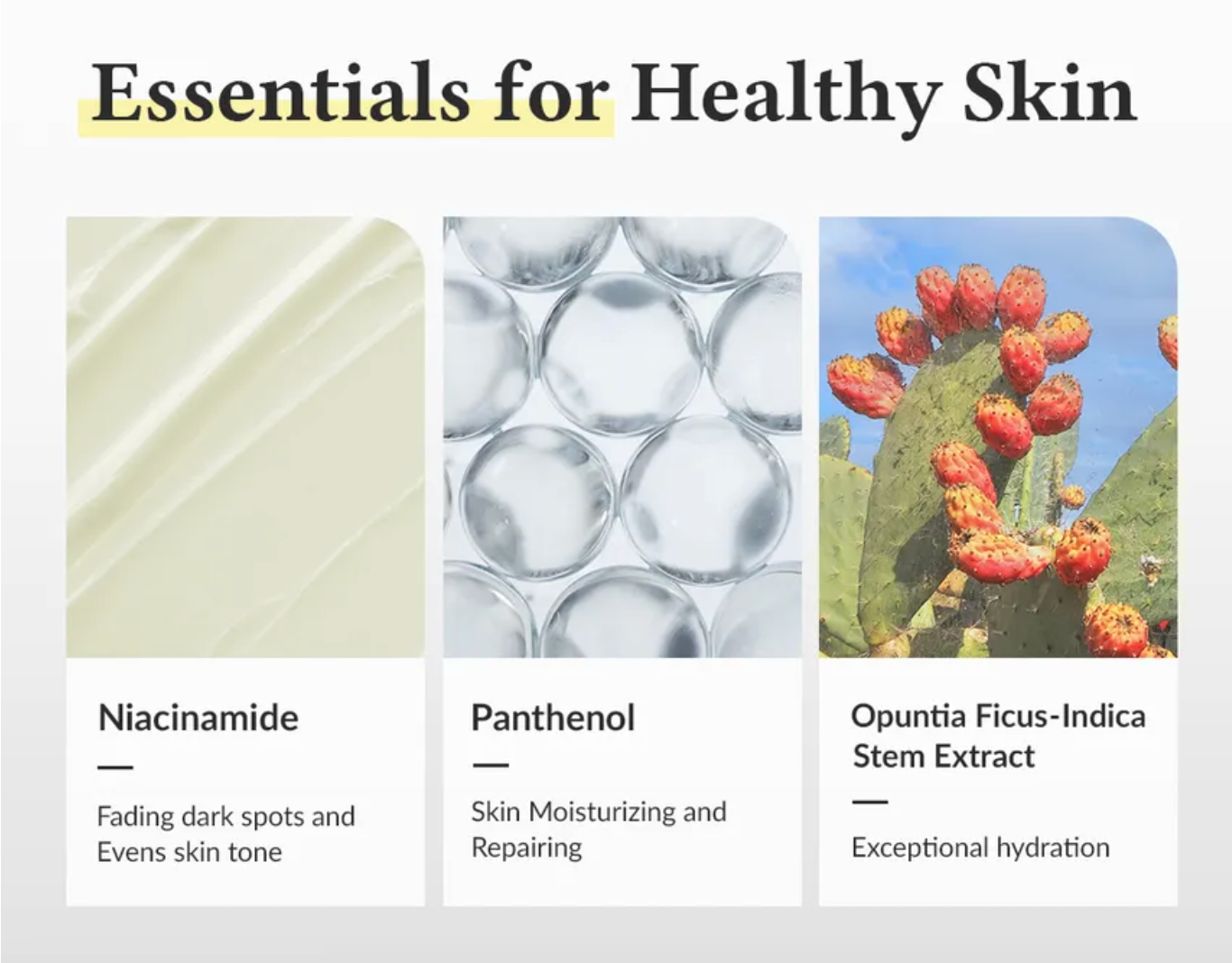 Essentials for Healthy Skin

Niacinamide

—

Fading dark spots and Evens skin tone

Panthenol

—

Skin Moisturizing and Repairing

Opuntia Ficus-Indica Stem Extract

—

Exceptional hydration